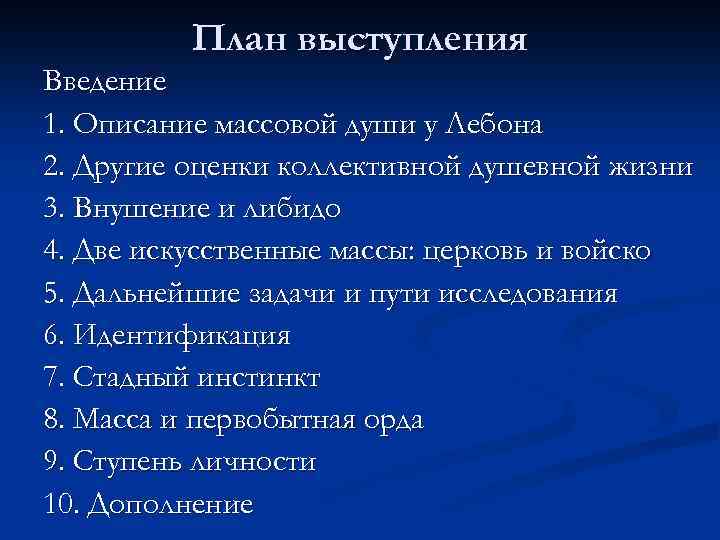 План выступления

Введение

1. Описание массовой души у Лебона

2. Другие оценки коллективной душевной жизни

3. Внушение и либидо

4. Две искусственные массы: церковь и войско

5. Дальнейшие задачи и пути исследования

6. Идентификация

7. Стадный инстинкт

8. Масса и первобытная орда

9. Ступень личности

10. Дополнение